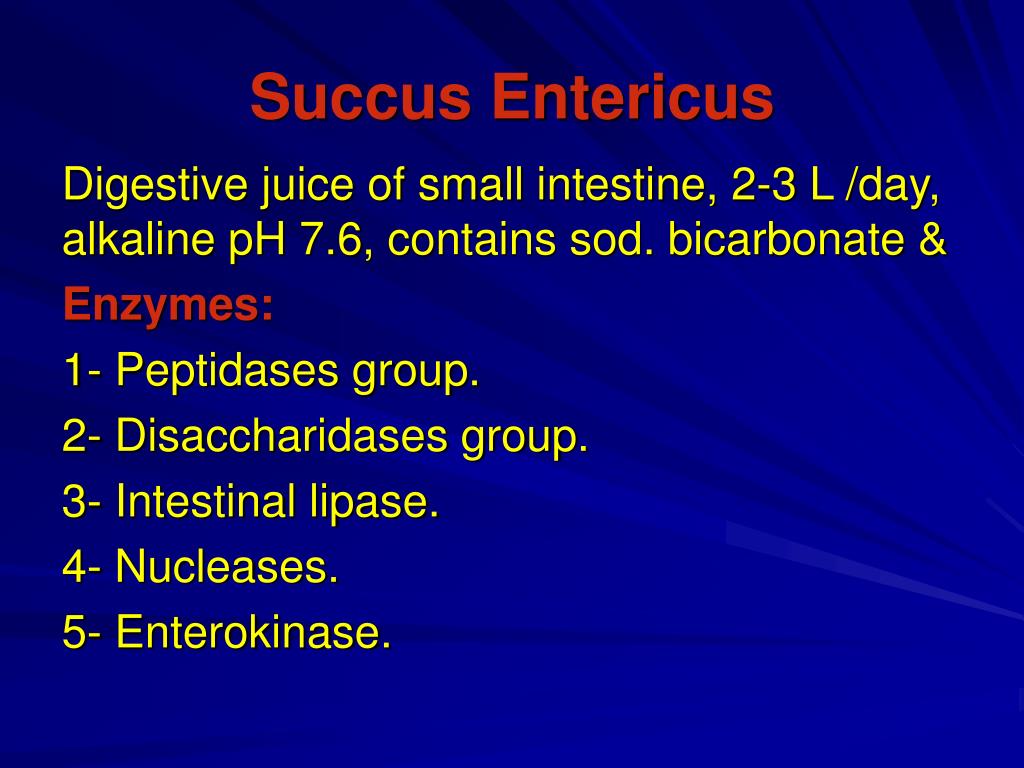 Succus Entericus

Digestive juice of small intestine, 2-3 L /day, alkaline pH 7.6, contains sod. bicarbonate &

Enzymes:

1- Peptidases group.

2- Disaccharidases group.

3- Intestinal lipase.

4- Nucleases.

5- Enterokinase.